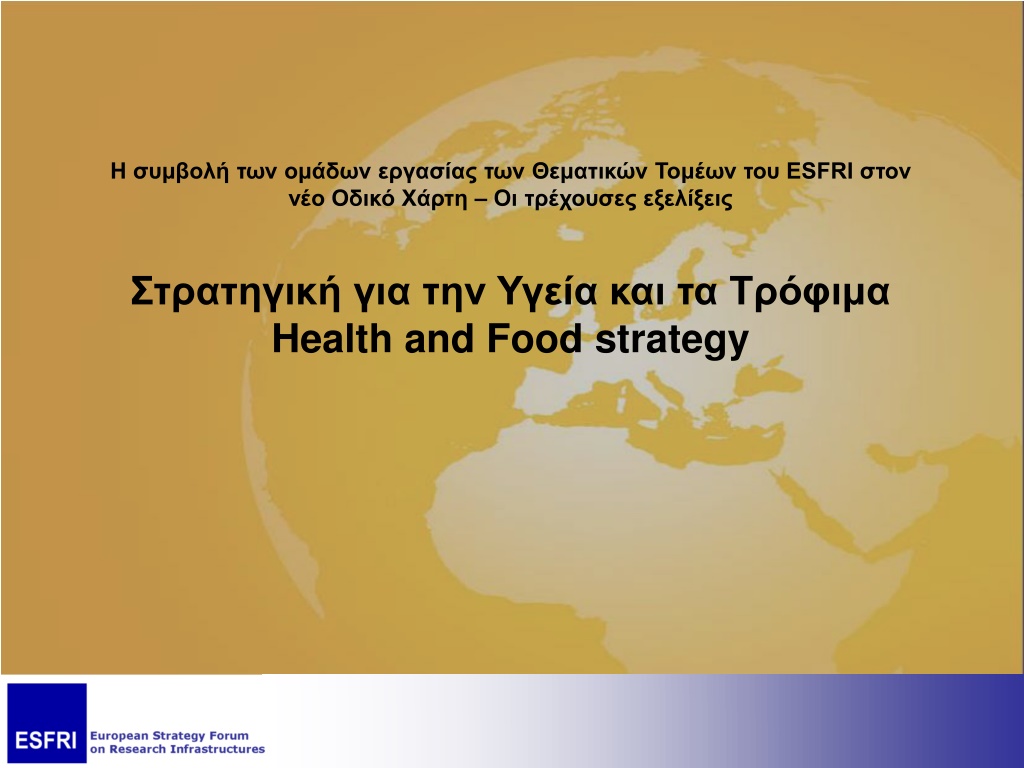 Η συμβολή των ομάδων εργασίας των Θεματικών Τομέων του ESFRI στον νέο Οδικό Χάρτη – Οι τρέχουσες εξελίξεις

Στρατηγική για την Υγεία και τα Τρόφιμα
Health and Food strategy

ESFRI
European Strategy Forum
on Research Infrastructures